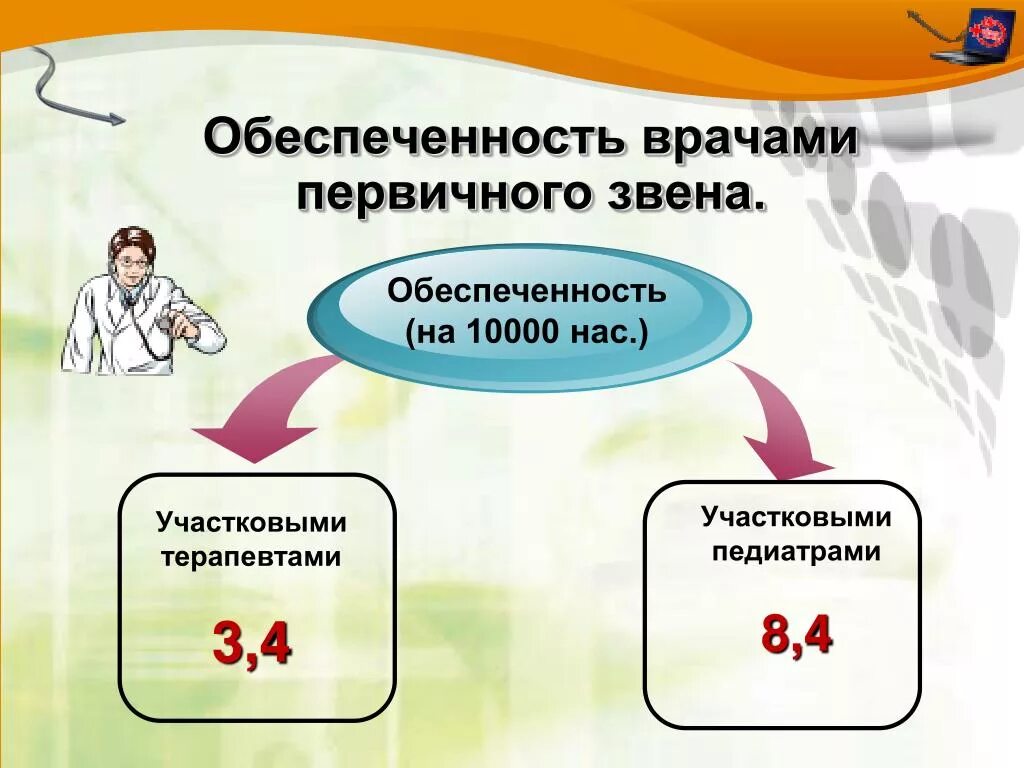 Обеспеченность врачами первичного звена.

Обеспеченность (на 10000 нас.)

Участковыми терапевтами

3,4

Участковыми педиатрами

8,4